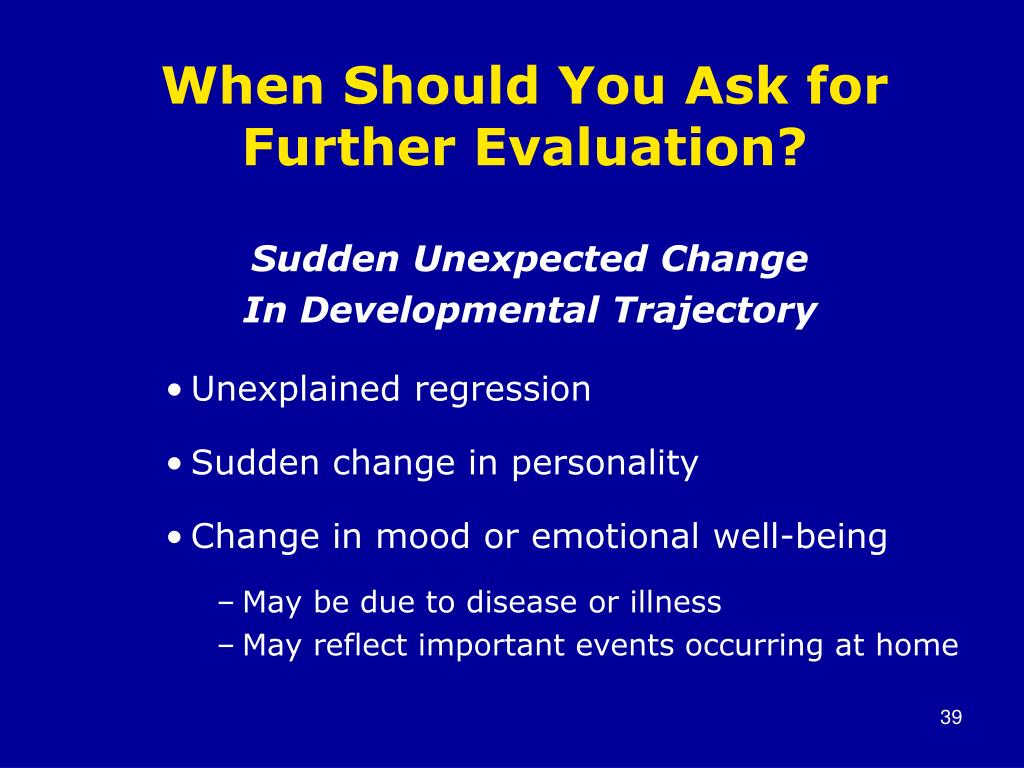 When Should You Ask for Further Evaluation?

Sudden Unexpected Change
In Developmental Trajectory

• Unexplained regression
• Sudden change in personality
• Change in mood or emotional well-being
– May be due to disease or illness
– May reflect important events occurring at home

39